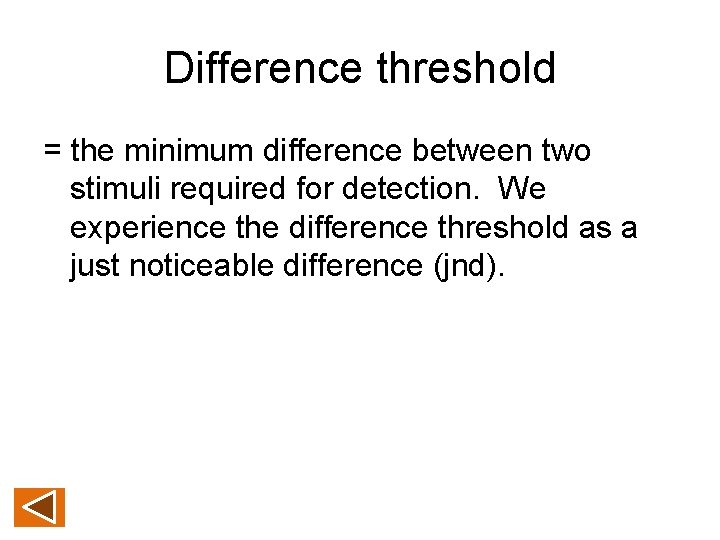 Difference threshold

= the minimum difference between two stimuli required for detection. We experience the difference threshold as a just noticeable difference (jnd).